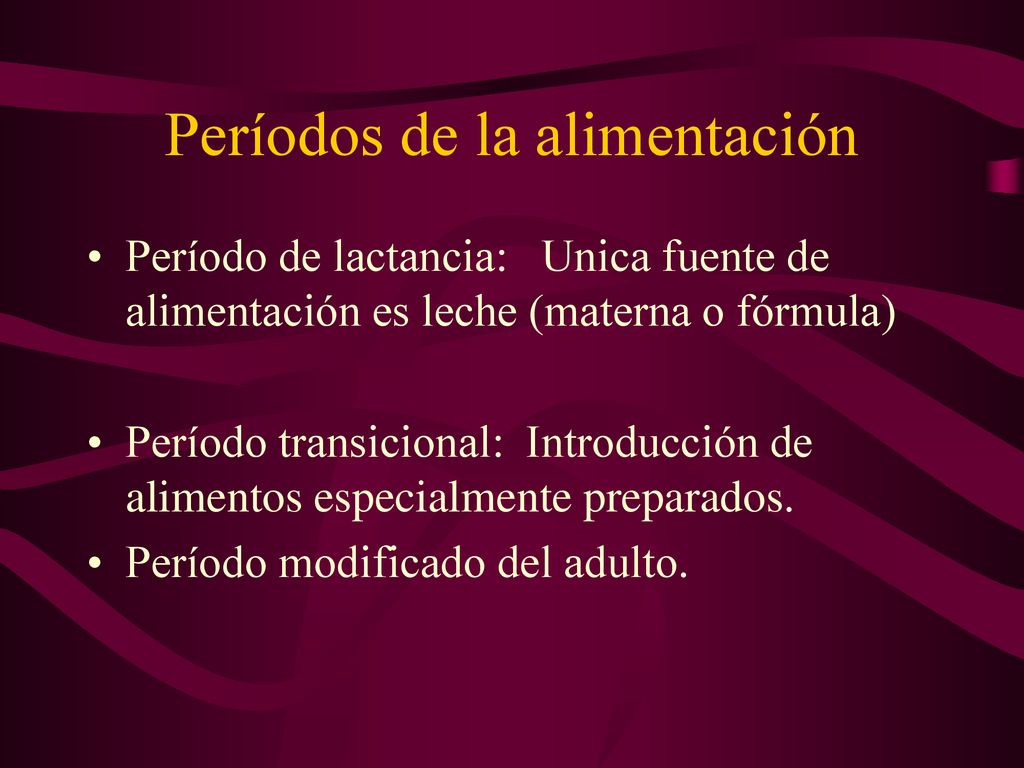 Períodos de la alimentación

• Período de lactancia: Unica fuente de alimentación es leche (materna o fórmula)

• Período transicional: Introducción de alimentos especialmente preparados.
• Período modificado del adulto.